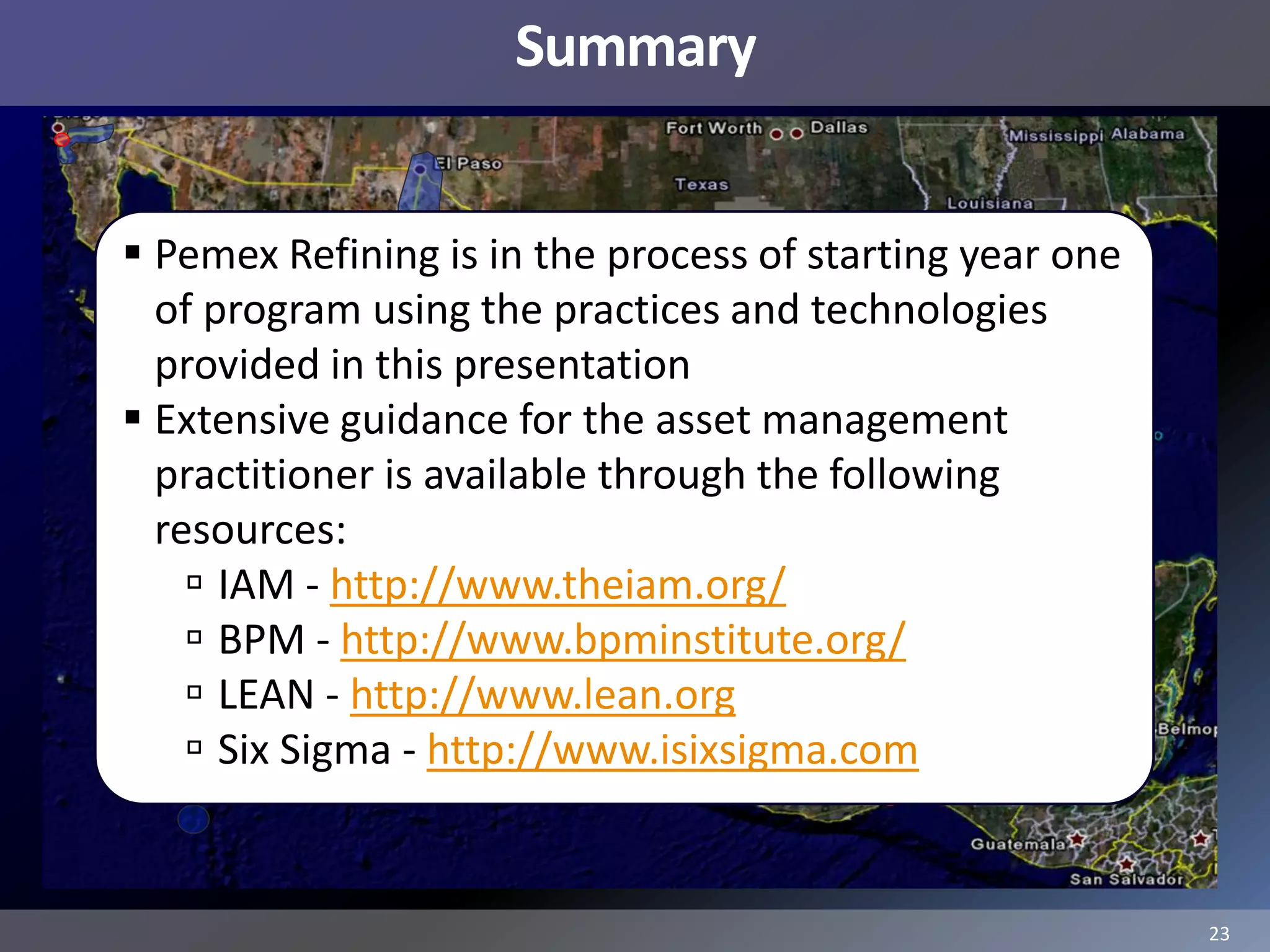 Summary

Fort Worth Dallas Mississippi Alabama
El Paso
Texas
Louisiana

▪ Pemex Refining is in the process of starting year one of program using the practices and technologies provided in this presentation
▪ Extensive guidance for the asset management practitioner is available through the following resources:
▫ IAM - http://www.theiam.org/
▫ BPM - http://www.bpminstitute.org/
▫ LEAN - http://www.lean.org
▫ Six Sigma - http://www.isixsigma.com

Belmop
Guatemala
San Salvador

23